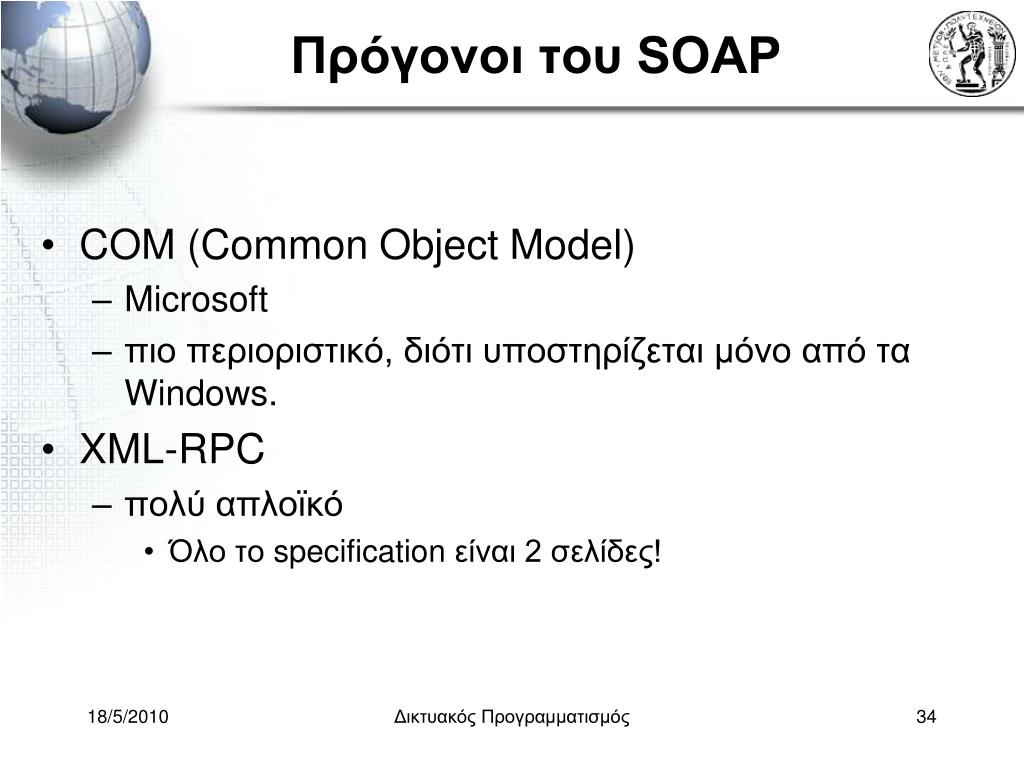 Πρόγονοι του SOAP

• COM (Common Object Model)
– Microsoft
– πιο περιοριστικό, διότι υποστηρίζεται μόνο από τα Windows.
• XML-RPC
– πολύ απλοϊκό
• Όλο το specification είναι 2 σελίδες!

18/5/2010
Δικτυακός Προγραμματισμός
34